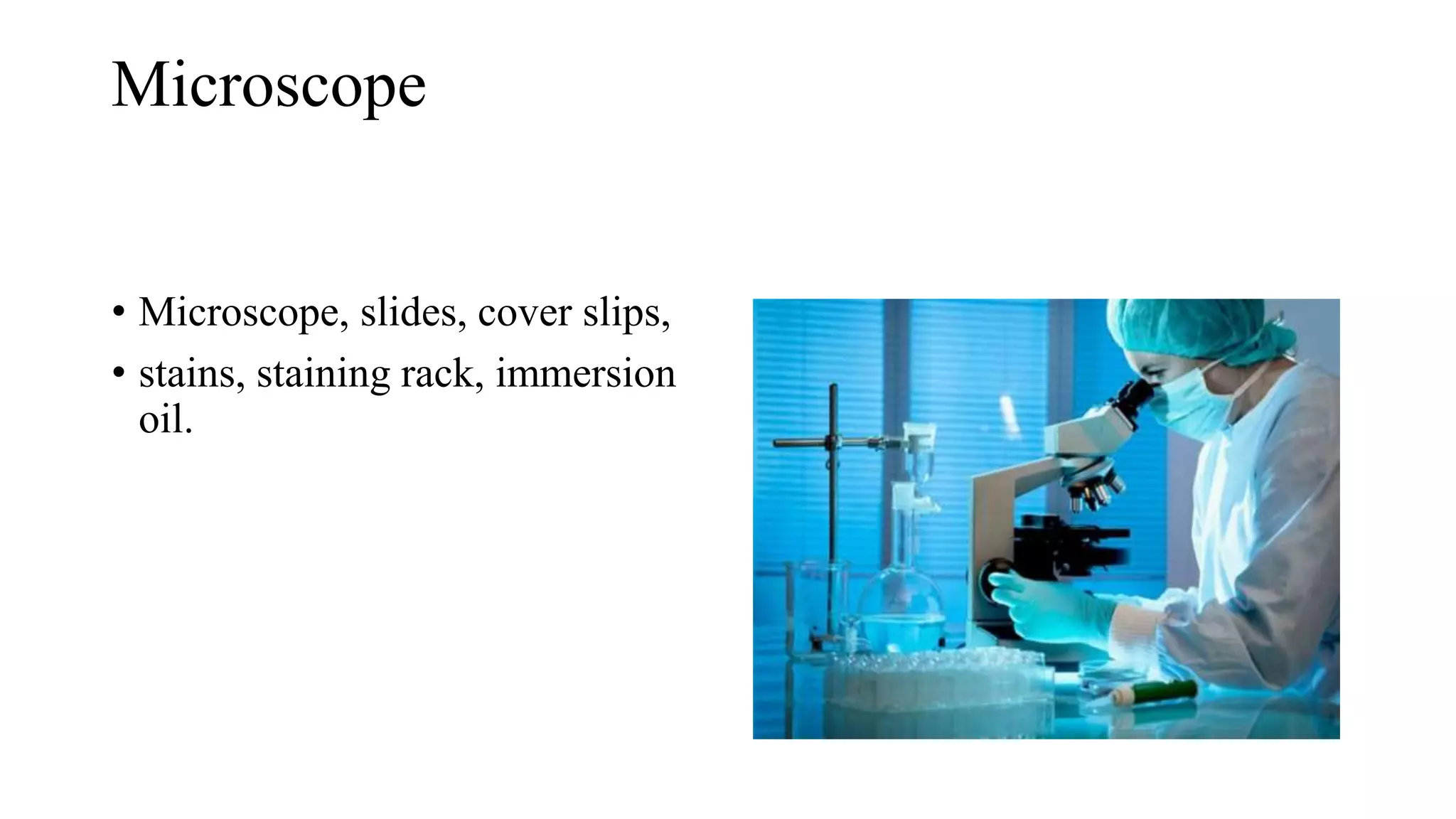 Microscope

• Microscope, slides, cover slips,
• stains, staining rack, immersion oil.